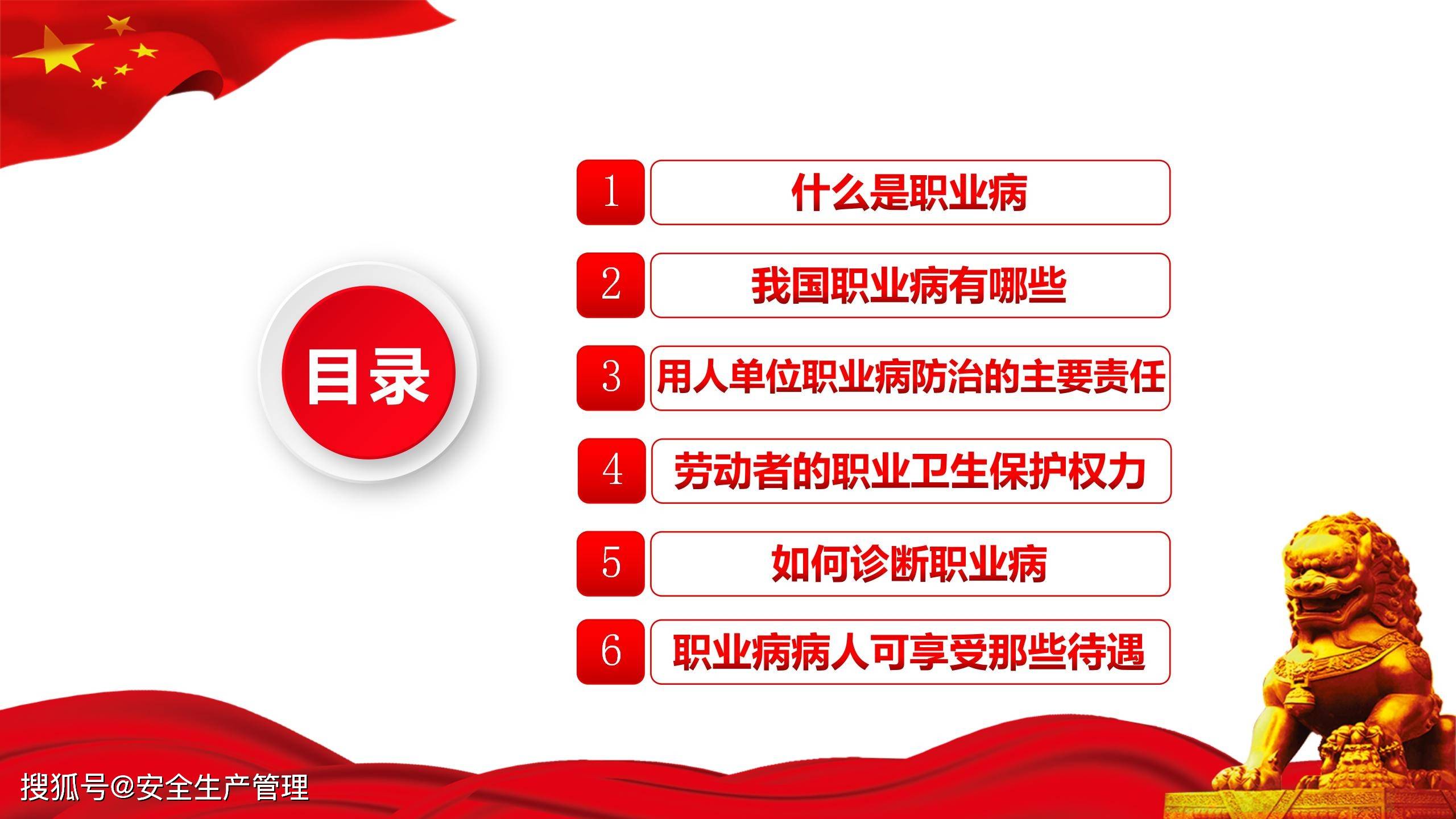 目录

1 什么是职业病

2 我国职业病有哪些

3 用人单位职业病防治的主要责任

4 劳动者的职业卫生保护权力

5 如何诊断职业病

6 职业病病人可享受那些待遇

搜狐号@安全生产管理